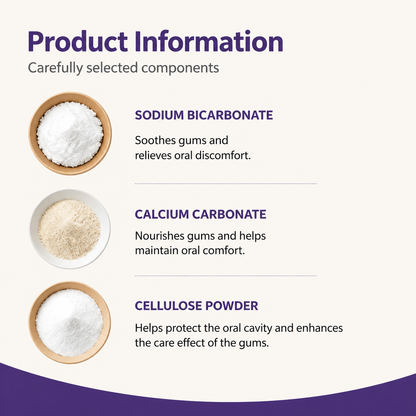 Product Information
Carefully selected components

SODIUM BICARBONATE
Soothes gums and relieves oral discomfort.

CALCIUM CARBONATE
Nourishes gums and helps maintain oral comfort.

CELLULOSE POWDER
Helps protect the oral cavity and enhances the care effect of the gums.